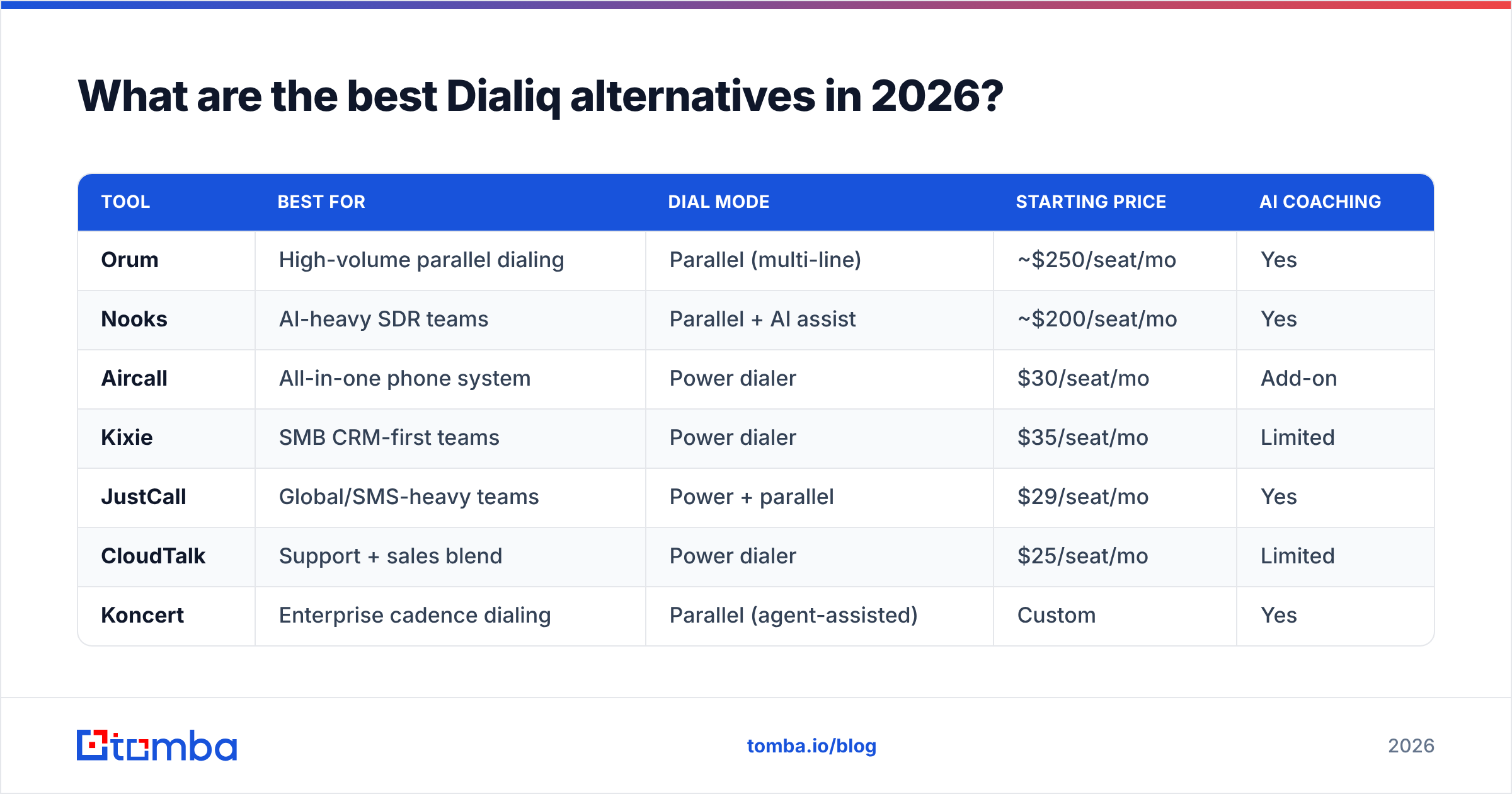 What are the best Dialiq alternatives in 2026?

| TOOL | BEST FOR | DIAL MODE | STARTING PRICE | AI COACHING |
|---|---|---|---|---|
| Orum | High-volume parallel dialing | Parallel (multi-line) | ~\$250/seat/mo | Yes |
| Nooks | AI-heavy SDR teams | Parallel + AI assist | ~\$200/seat/mo | Yes |
| Aircall | All-in-one phone system | Power dialer | \$30/seat/mo | Add-on |
| Kixie | SMB CRM-first teams | Power dialer | \$35/seat/mo | Limited |
| JustCall | Global/SMS-heavy teams | Power + parallel | \$29/seat/mo | Yes |
| CloudTalk | Support + sales blend | Power dialer | \$25/seat/mo | Limited |
| Koncert | Enterprise cadence dialing | Parallel (agent-assisted) | Custom | Yes |

tomba

tomba.io/blog

2026